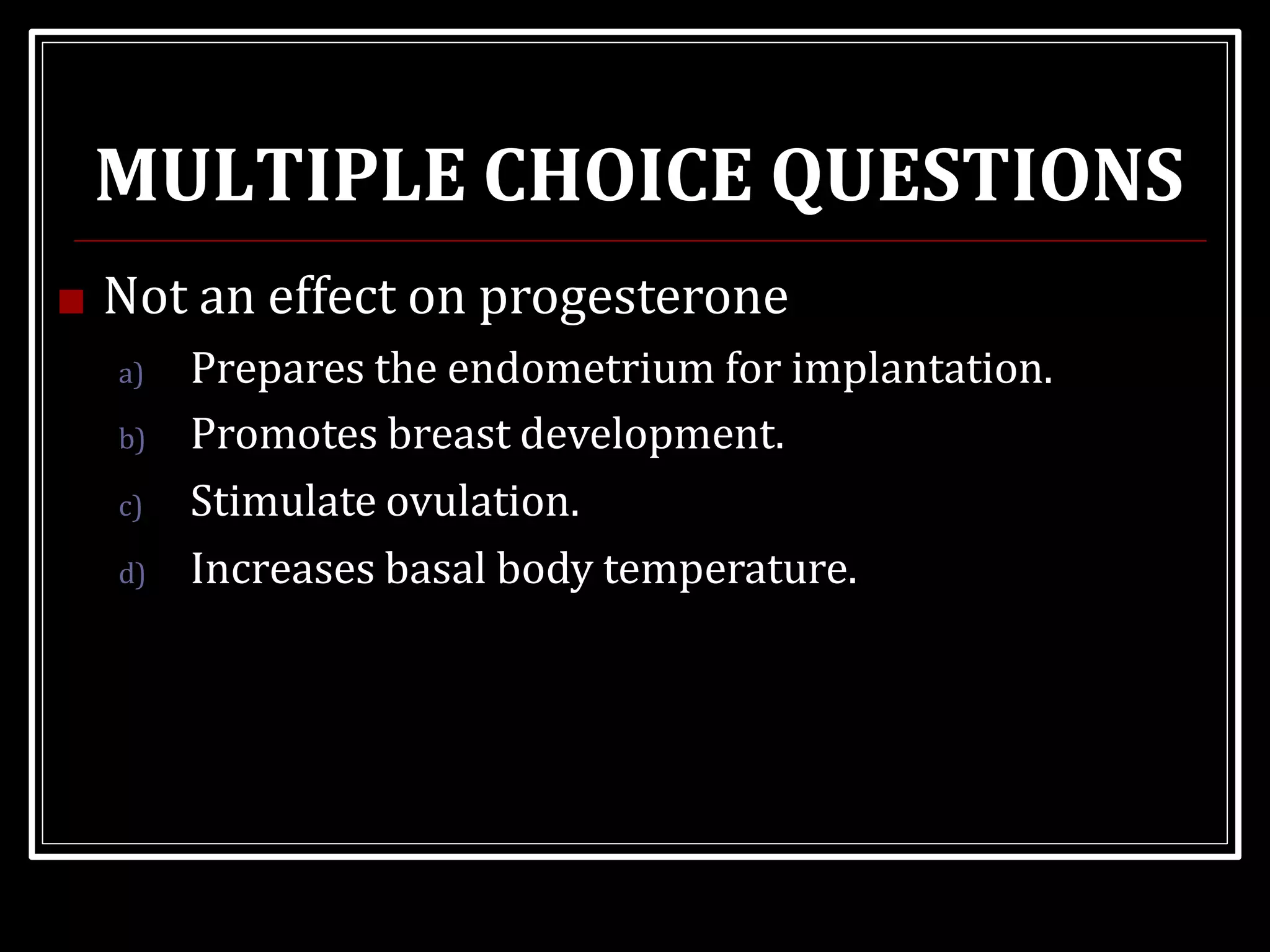 MULTIPLE CHOICE QUESTIONS

Not an effect on progesterone

a) Prepares the endometrium for implantation.
b) Promotes breast development.
c) Stimulate ovulation.
d) Increases basal body temperature.